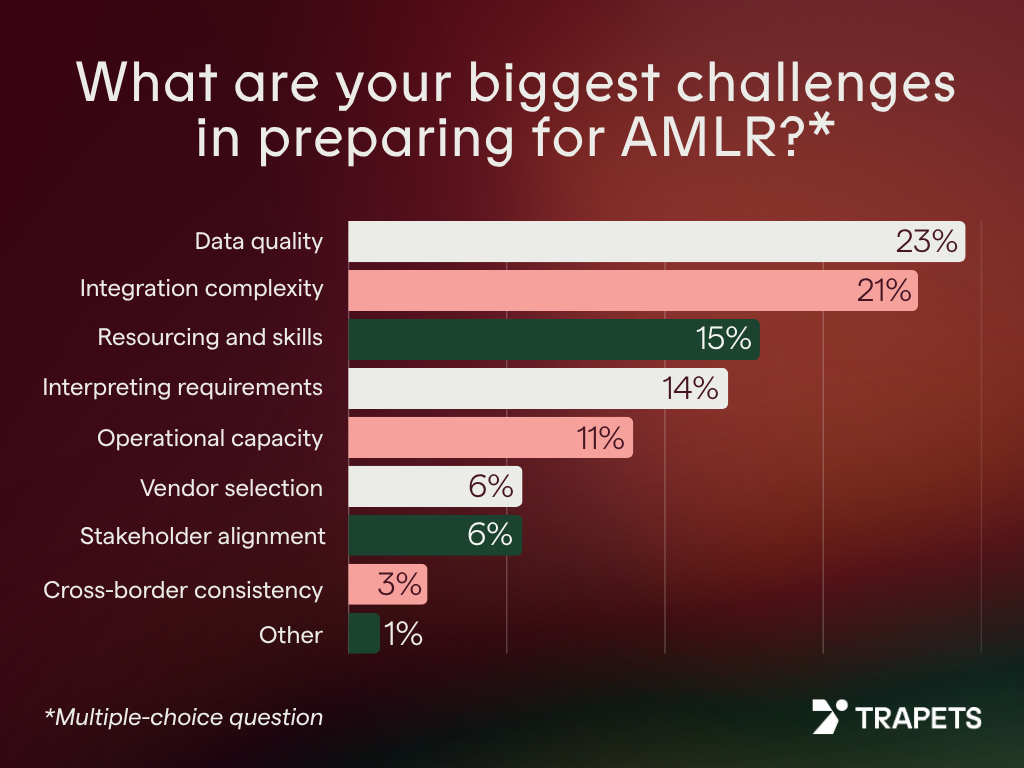 What are your biggest challenges in preparing for AMLR?*

Data quality 23%
Integration complexity 21%
Resourcing and skills 15%
Interpreting requirements 14%
Operational capacity 11%
Vendor selection 6%
Stakeholder alignment 6%
Cross-border consistency 3%
Other 1%

*Multiple-choice question

TRAPETS